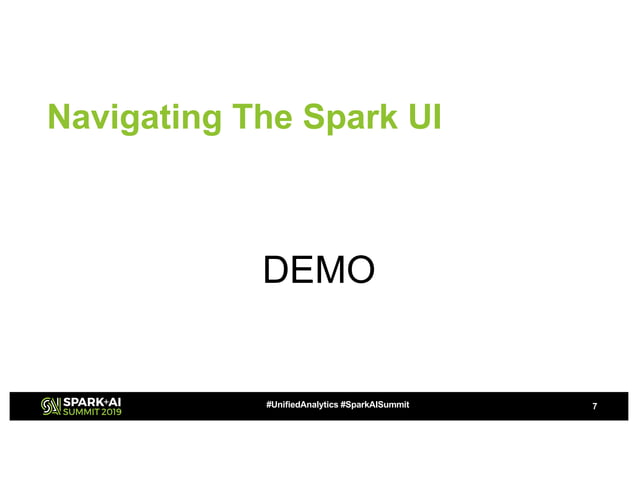 Navigating The Spark UI

DEMO

SPARK+AI SUMMIT 2019

#UnifiedAnalytics #SparkAISummit

7